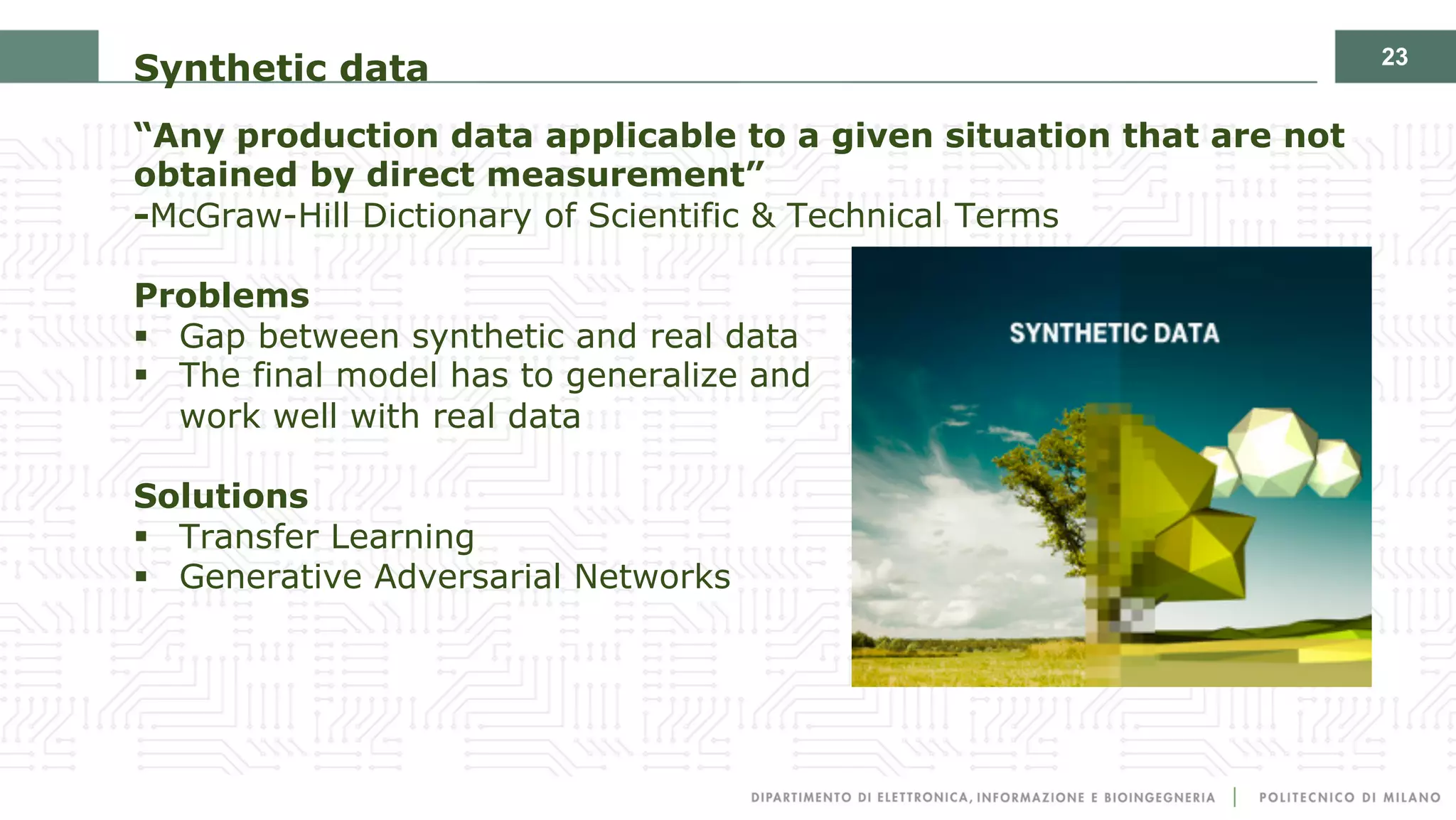 Synthetic data

23

"Any production data applicable to a given situation that are not obtained by direct measurement"
-McGraw-Hill Dictionary of Scientific & Technical Terms

Problems
▪ Gap between synthetic and real data
▪ The final model has to generalize and work well with real data

Solutions
▪ Transfer Learning
▪ Generative Adversarial Networks

SYNTHETIC DATA

DIPARTIMENTO DI ELETTRONICA, INFORMAZIONE E BIOINGEGNERIA | POLITECNICO DI MILANO